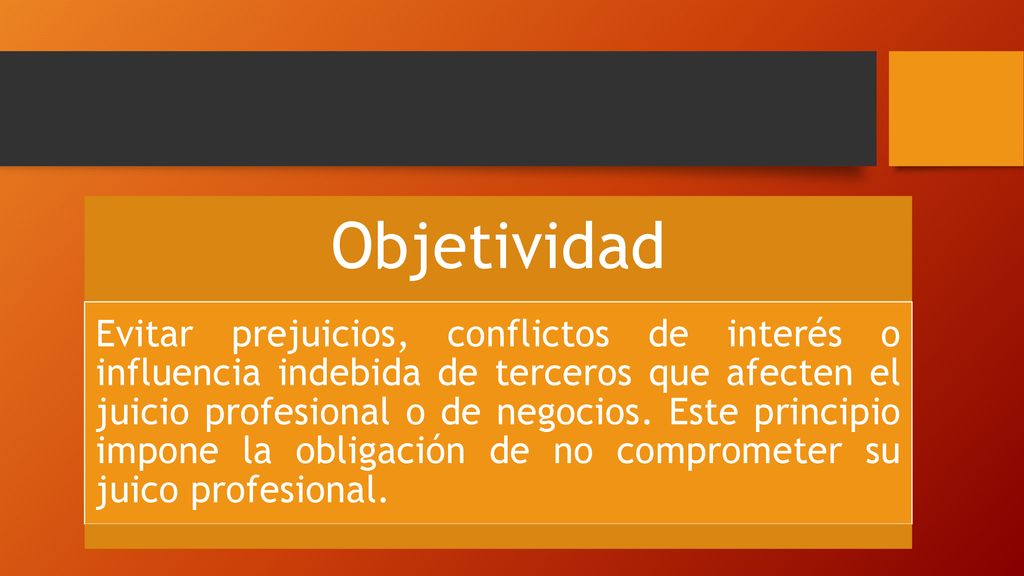 Objetividad

Evitar prejuicios, conflictos de interés o influencia indebida de terceros que afecten el juicio profesional o de negocios. Este principio impone la obligación de no comprometer su juico profesional.